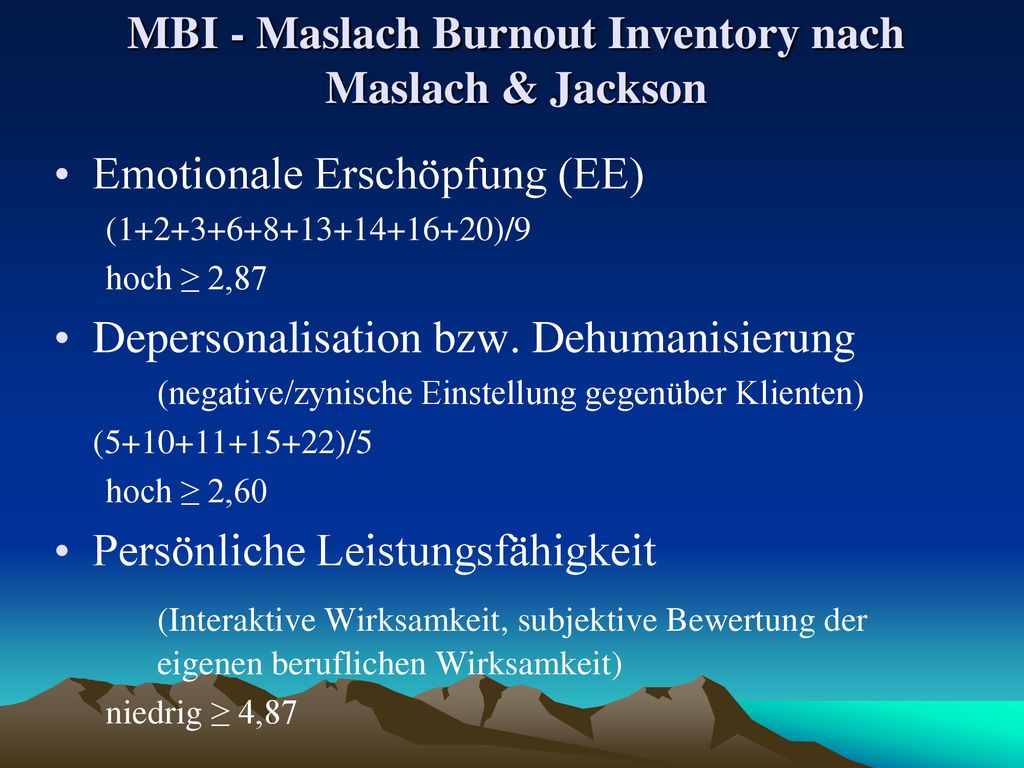 MBI - Maslach Burnout Inventory nach Maslach & Jackson

• Emotionale Erschöpfung (EE)
(1+2+3+6+8+13+14+16+20)/9
hoch ≥ 2,87

• Depersonalisation bzw. Dehumanisierung
(negative/zynische Einstellung gegenüber Klienten)
(5+10+11+15+22)/5
hoch ≥ 2,60

• Persönliche Leistungsfähigkeit
(Interaktive Wirksamkeit, subjektive Bewertung der eigenen beruflichen Wirksamkeit)
niedrig ≥ 4,87